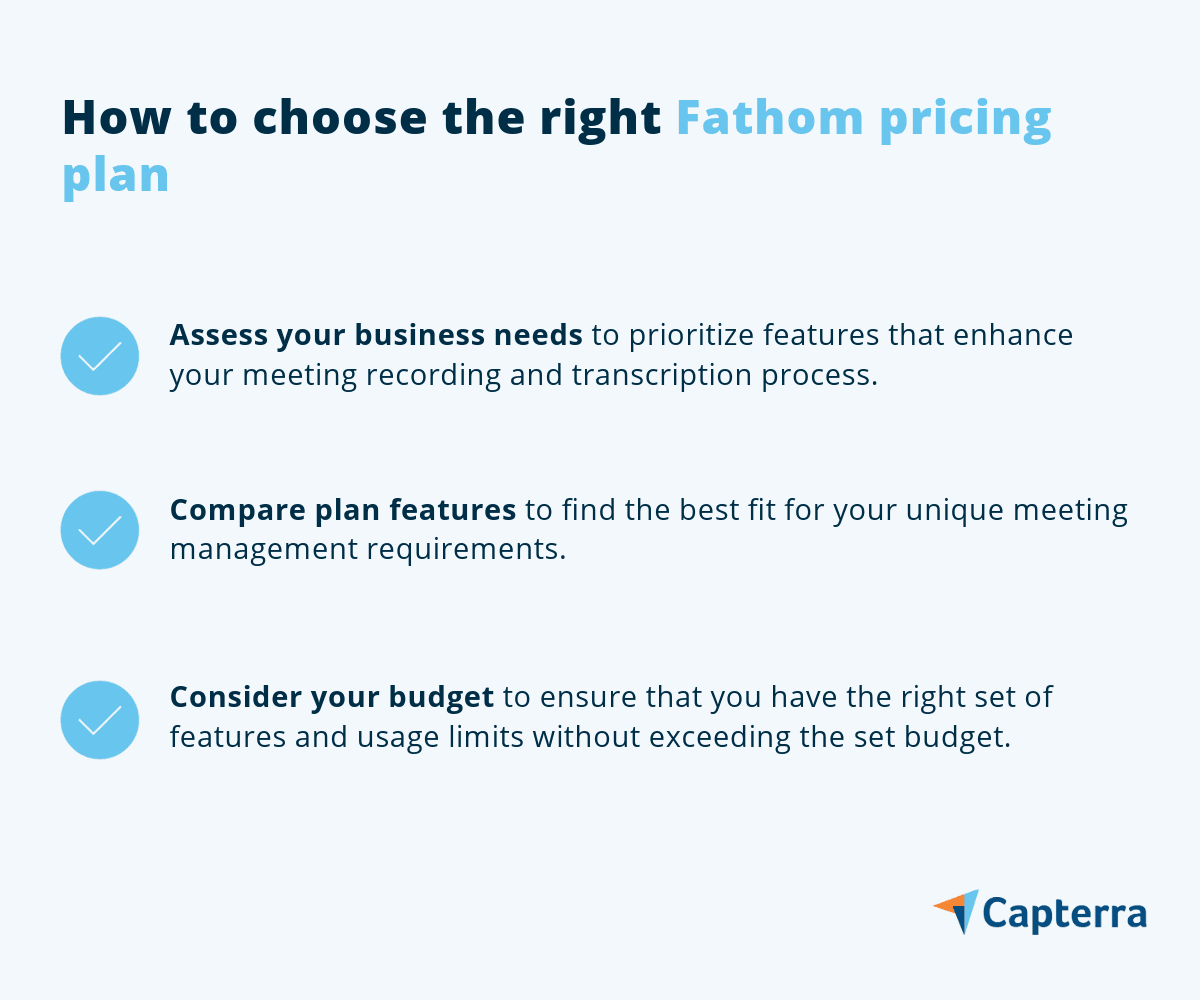 How to choose the right Fathom pricing plan

Assess your business needs to prioritize features that enhance your meeting recording and transcription process.

Compare plan features to find the best fit for your unique meeting management requirements.

Consider your budget to ensure that you have the right set of features and usage limits without exceeding the set budget.

Capterra